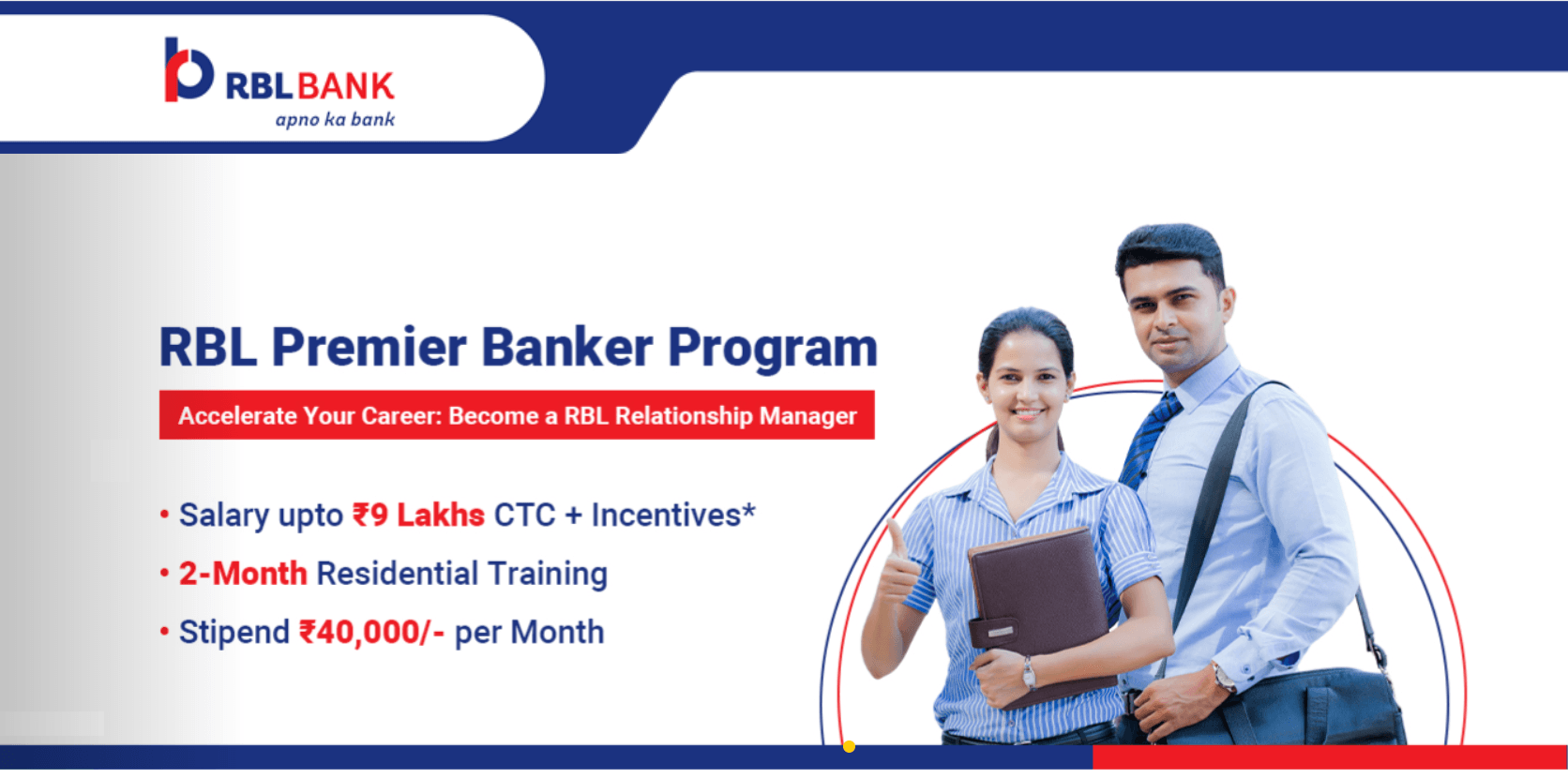 RBL BANK
apno ka bank

RBL Premier Banker Program

Accelerate Your Career: Become a RBL Relationship Manager

• Salary upto ₹9 Lakhs CTC + Incentives*
• 2-Month Residential Training
• Stipend ₹40,000/- per Month